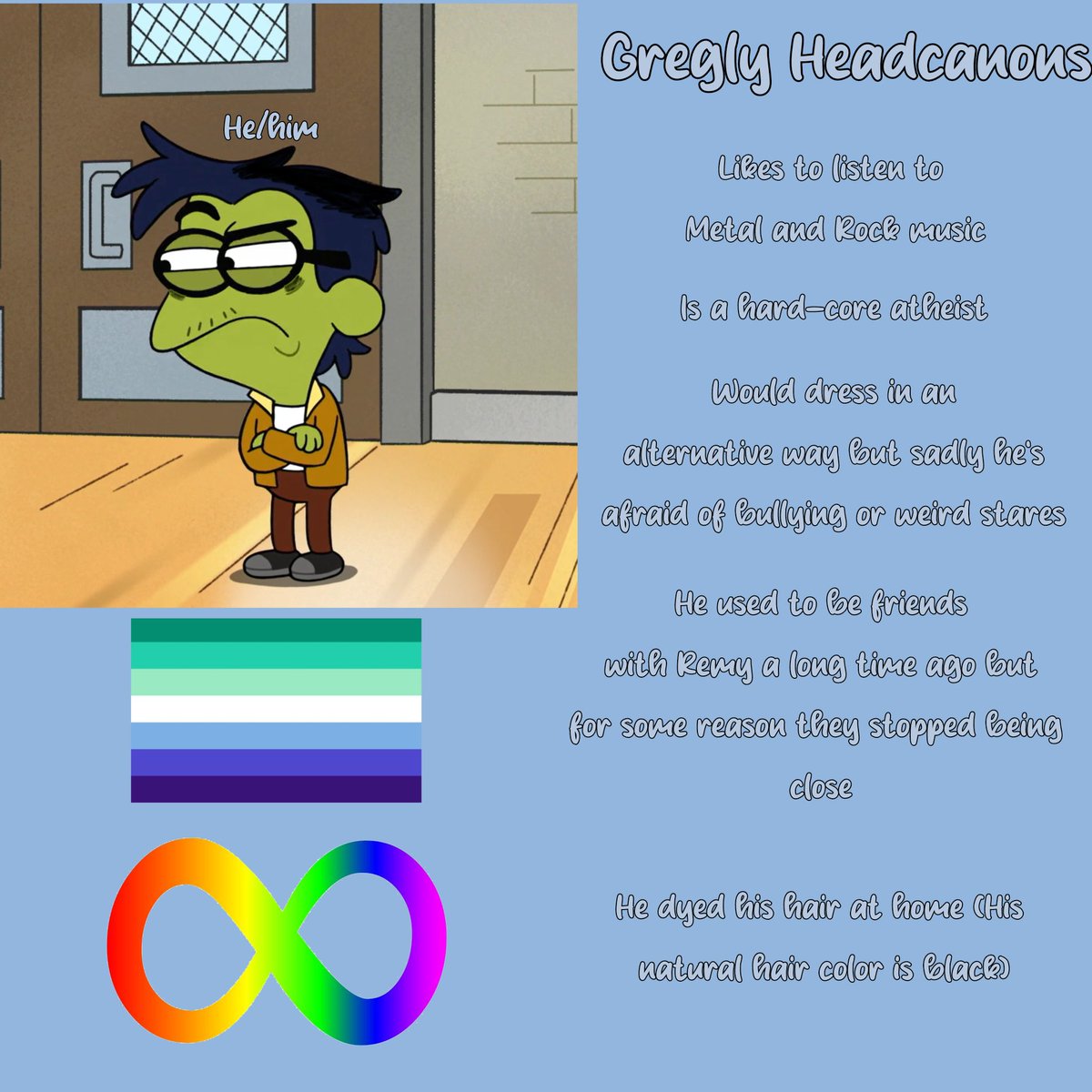 Gregly Headcanons

He/him

Likes to listen to Metal and Rock music

Is a hard-core atheist

Would dress in an alternative way but sadly he's afraid of bullying or weird stares

He used to be friends with Remy a long time ago but for some reason they stopped being close

He dyed his hair at home (His natural hair color is black)